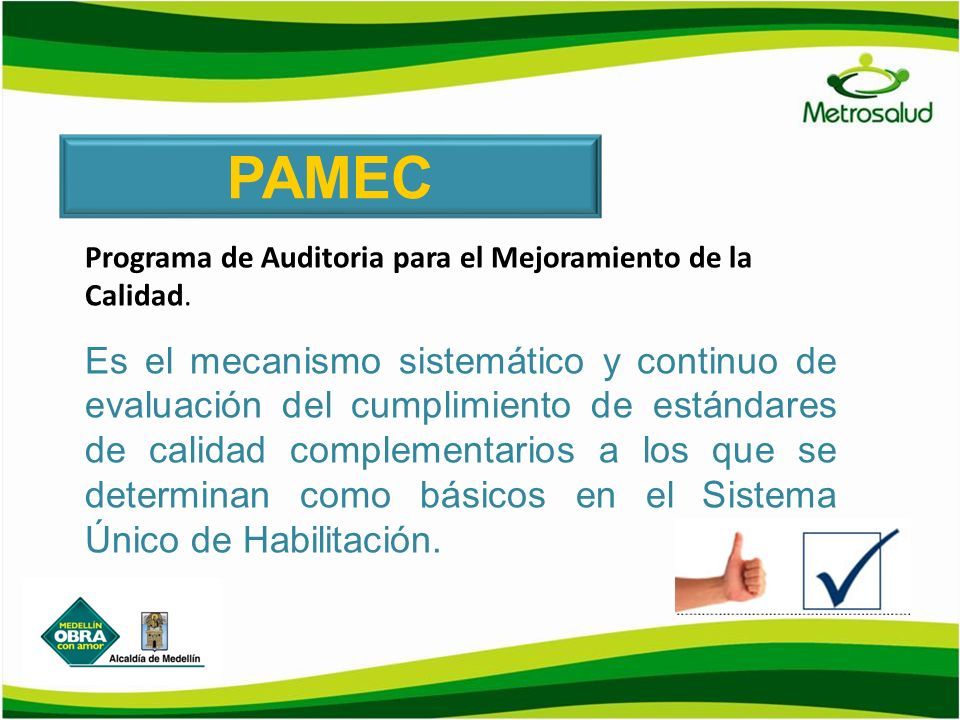 Metrosalud

PAMEC

Programa de Auditoria para el Mejoramiento de la Calidad.

Es el mecanismo sistemático y continuo de evaluación del cumplimiento de estándares de calidad complementarios a los que se determinan como básicos en el Sistema Único de Habilitación.

MEDELLÍN OBRA con amor

Alcaldía de Medellín